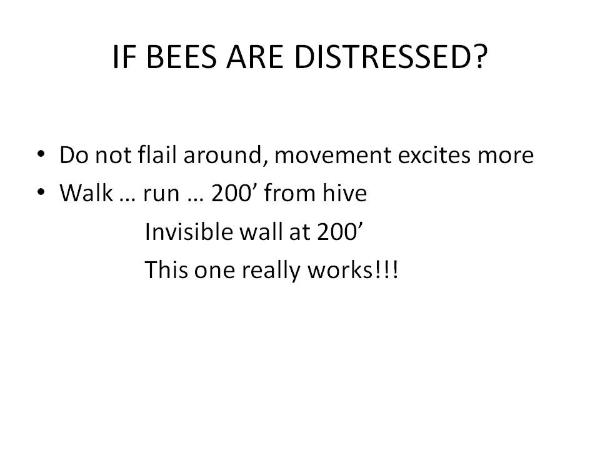 IF BEES ARE DISTRESSED?

• Do not flail around, movement excites more
• Walk … run … 200’ from hive
Invisible wall at 200’
This one really works!!!